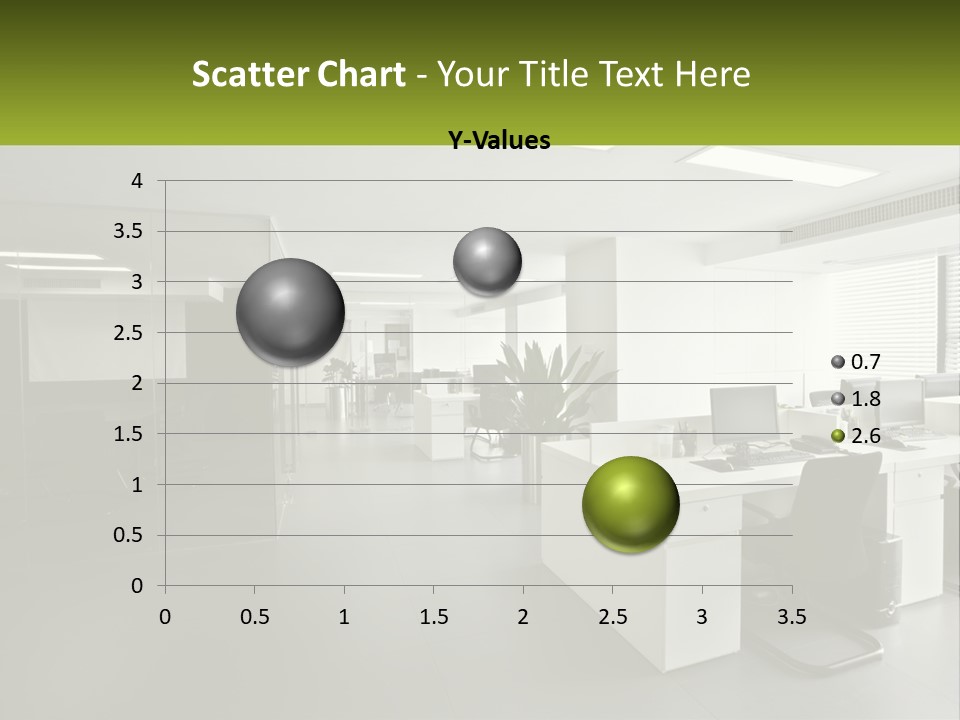 Scatter Chart - Your Title Text Here

Y-Values

4
3.5
3
2.5
2
1.5
1
0.5
0

0 0.5 1 1.5 2 2.5 3 3.5

0.7
1.8
2.6